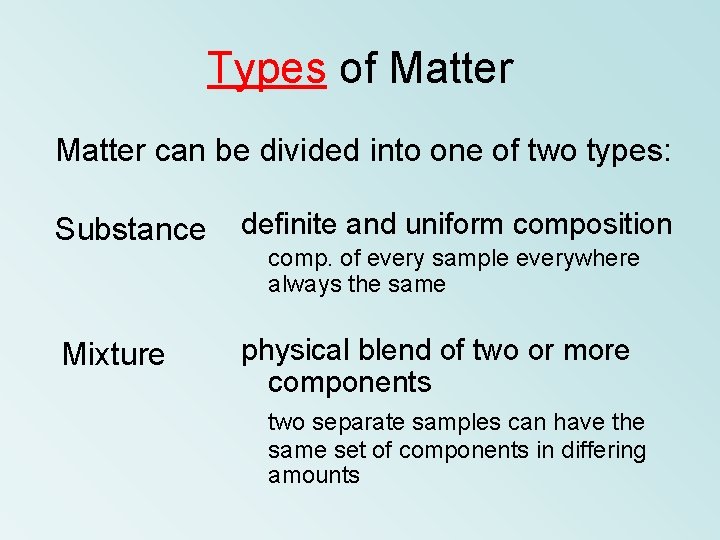 Types of Matter

Matter can be divided into one of two types:

Substance

definite and uniform composition

comp. of every sample everywhere always the same

Mixture

physical blend of two or more components

two separate samples can have the same set of components in differing amounts